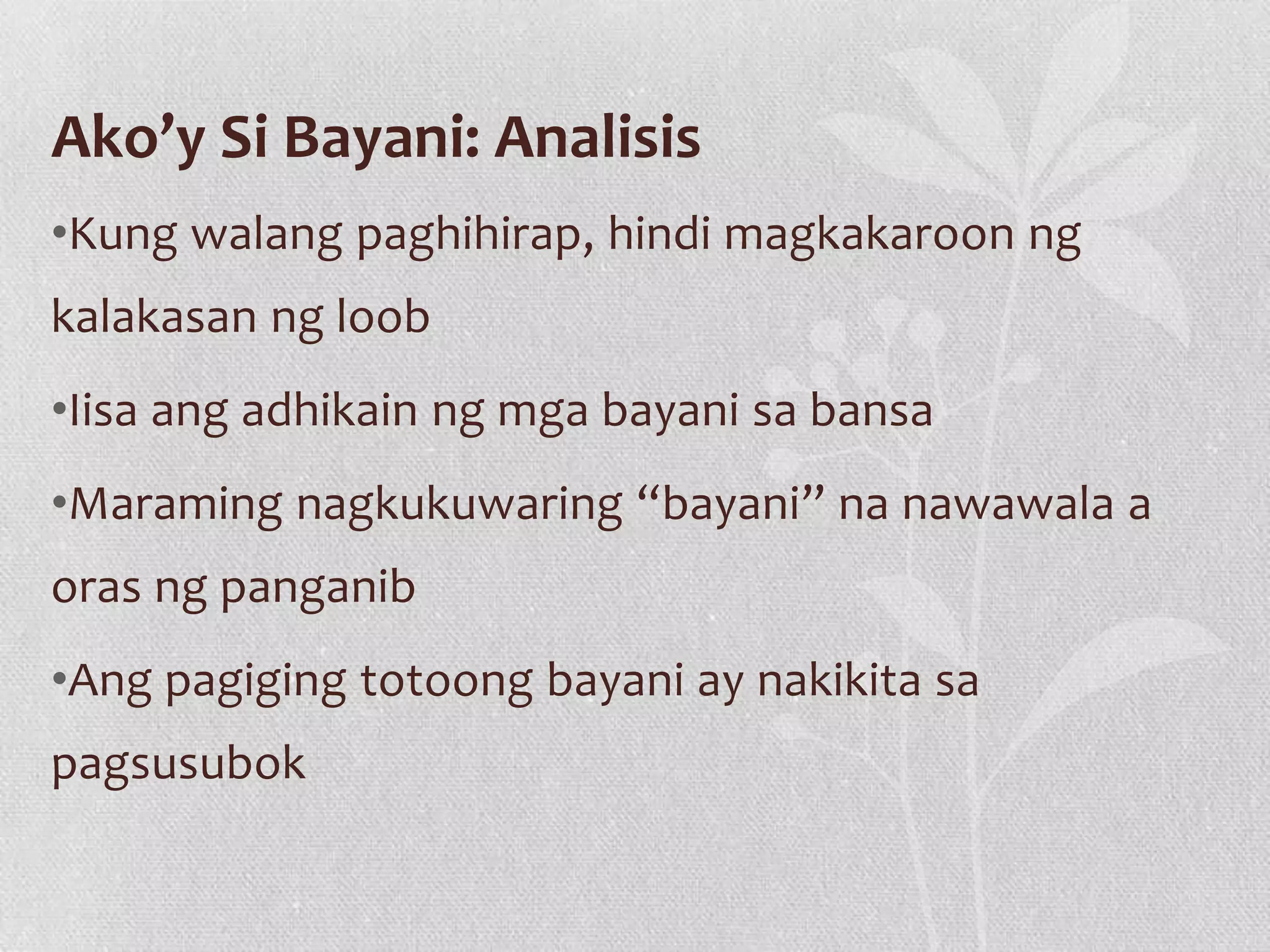 Ako’y Si Bayani: Analisis

•Kung walang paghihirap, hindi magkakaroon ng kalakasan ng loob

•Iisa ang adhikain ng mga bayani sa bansa

•Maraming nagkukuwaring “bayani” na nawawala a oras ng panganib

•Ang pagiging totoong bayani ay nakikita sa pagsusubok